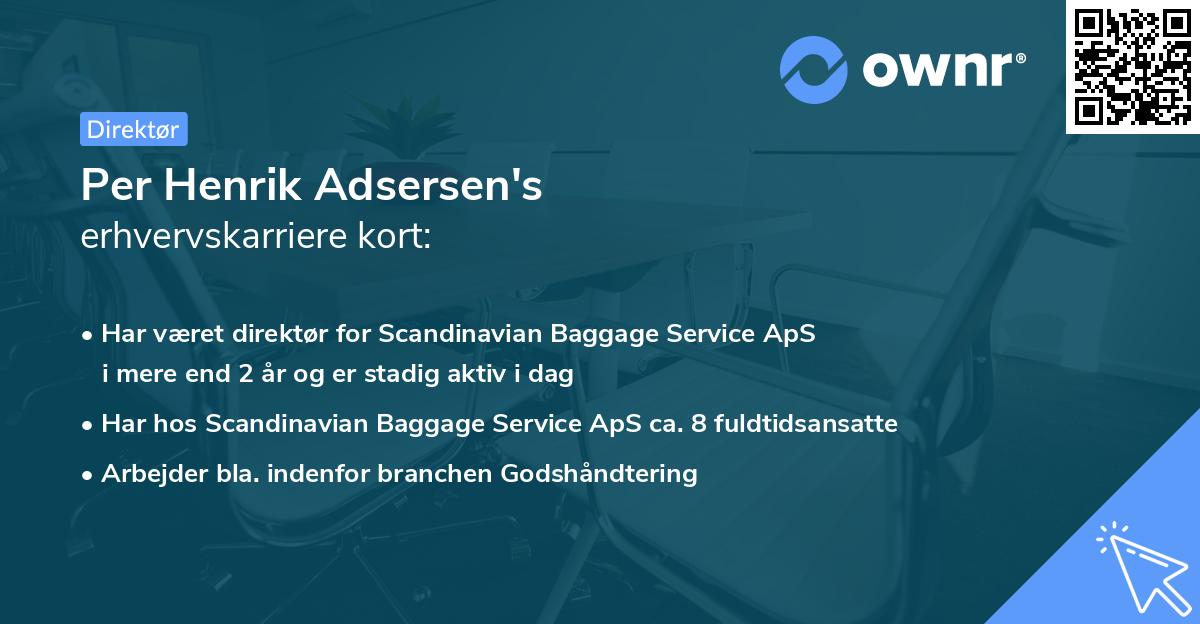 ownr®

Direktør

Per Henrik Adsersen's
erhvervskarriere kort:

• Har været direktør for Scandinavian Baggage Service ApS i mere end 2 år og er stadig aktiv i dag

• Har hos Scandinavian Baggage Service ApS ca. 8 fuldtidsansatte

• Arbejder bla. indenfor branchen Godshåndtering